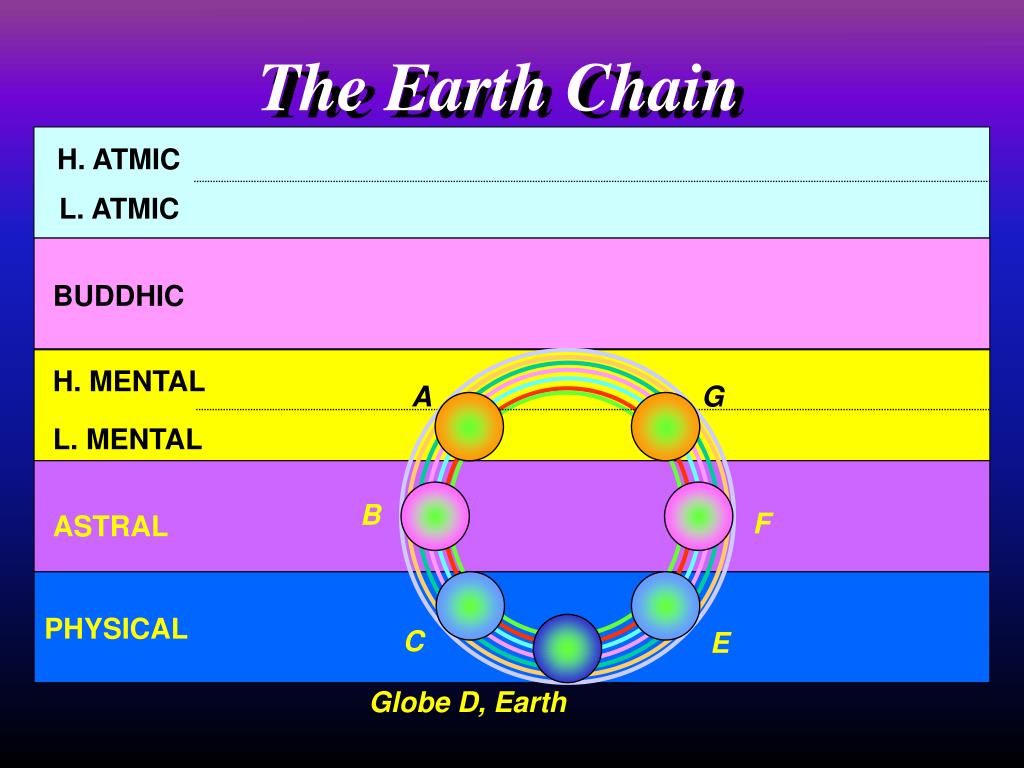 The Earth Chain

H. ATMIC

L. ATMIC

BUDDHIC

H. MENTAL

L. MENTAL

ASTRAL

PHYSICAL

A

G

B

F

C

E

Globe D, Earth